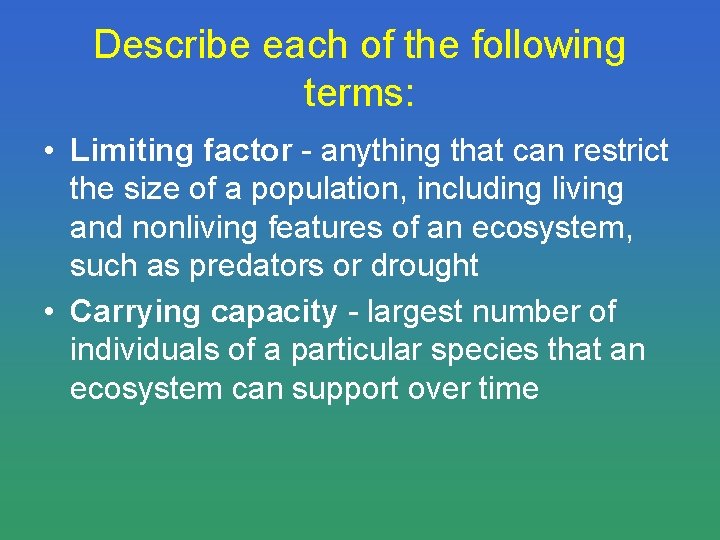 Describe each of the following terms:

• Limiting factor - anything that can restrict the size of a population, including living and nonliving features of an ecosystem, such as predators or drought

• Carrying capacity - largest number of individuals of a particular species that an ecosystem can support over time